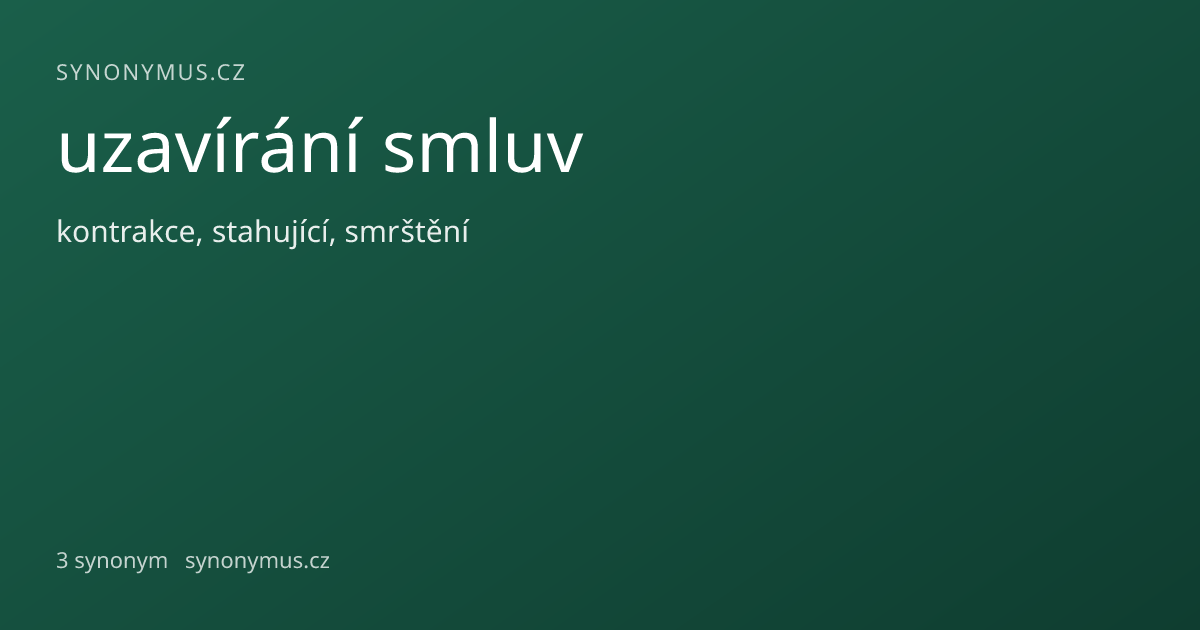 SYNONYMUS.CZ

uzavírání smluv

kontrakce, stahující, smrštění

3 synonym synonymus.cz